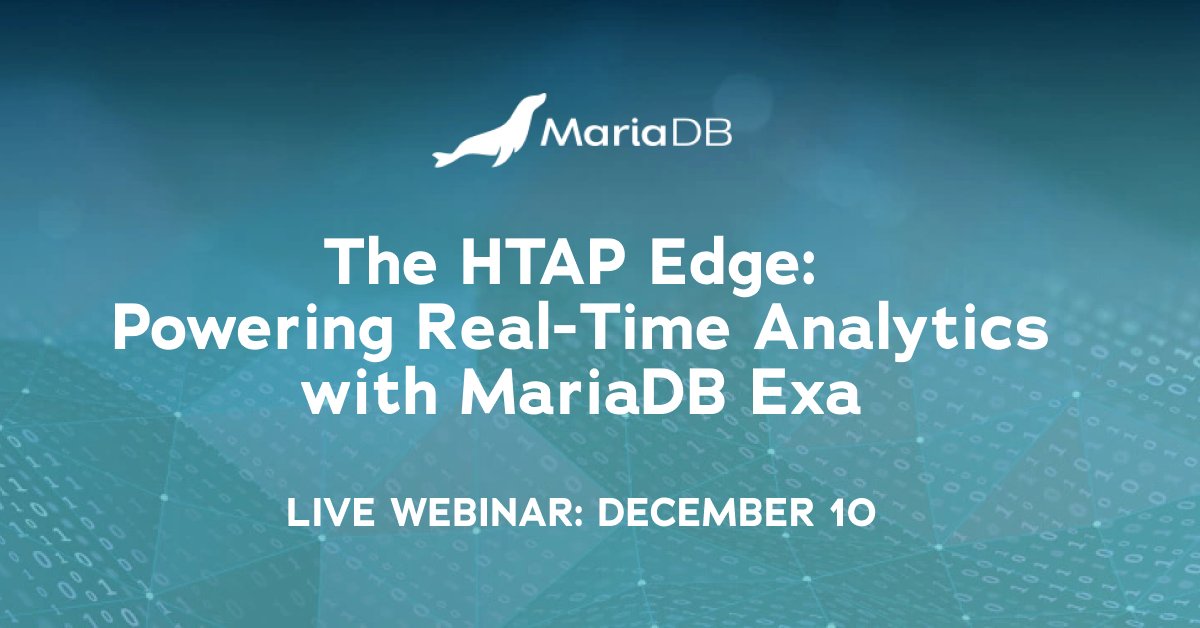 MariaDB

The HTAP Edge: Powering Real-Time Analytics with MariaDB Exa

LIVE WEBINAR: DECEMBER 10